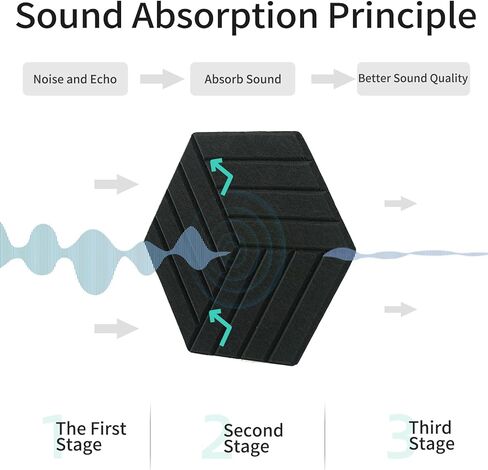 Sound Absorption Principle

Noise and Echo

Absorb Sound

Better Sound Quality

1 The First Stage

2 Second Stage

3 Third Stage